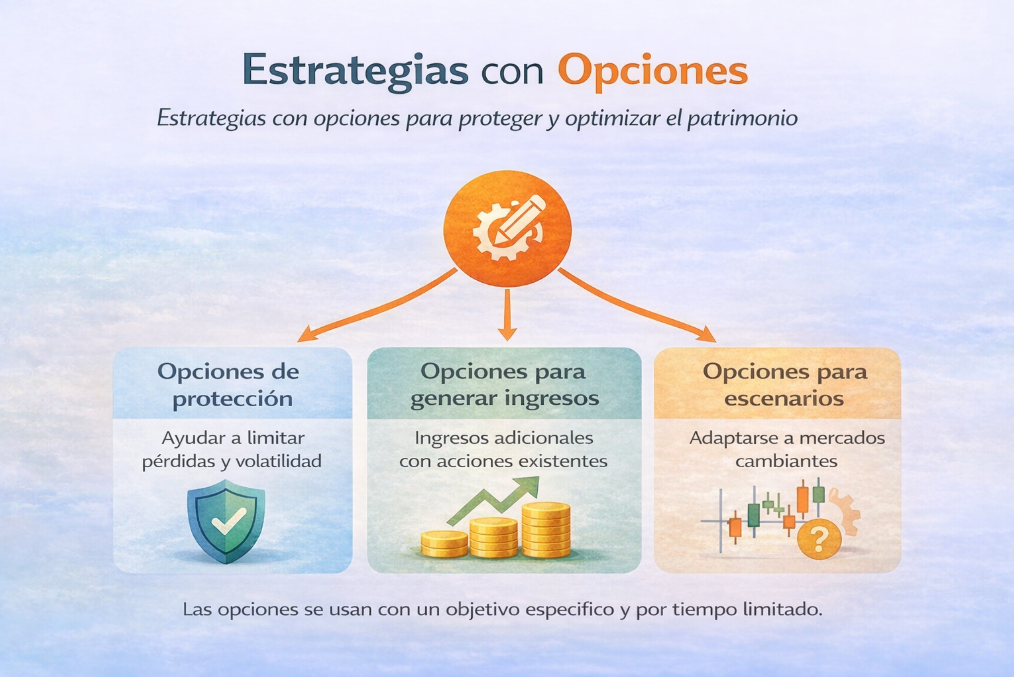 Estrategias con Opciones

Estrategias con opciones para proteger y optimizar el patrimonio

Opciones de protección

Ayudar a limitar pérdidas y volatilidad

Opciones para generar ingresos

Ingresos adicionales con acciones existentes

Opciones para escenarios

Adaptarse a mercados cambiantes

?

Las opciones se usan con un objetivo especifico y por tiempo limitado.